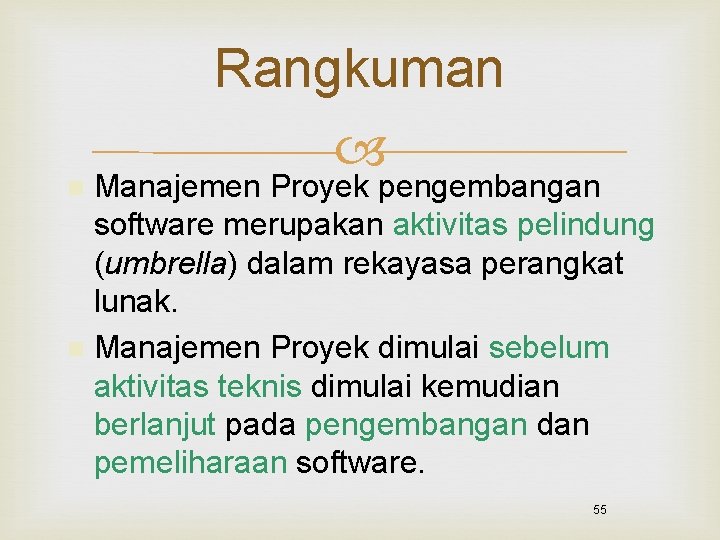 Rangkuman

Manajemen Proyek pengembangan software merupakan aktivitas pelindung (umbrella) dalam rekayasa perangkat lunak.

Manajemen Proyek dimulai sebelum aktivitas teknis dimulai kemudian berlanjut pada pengembangan dan pemeliharaan software.

55